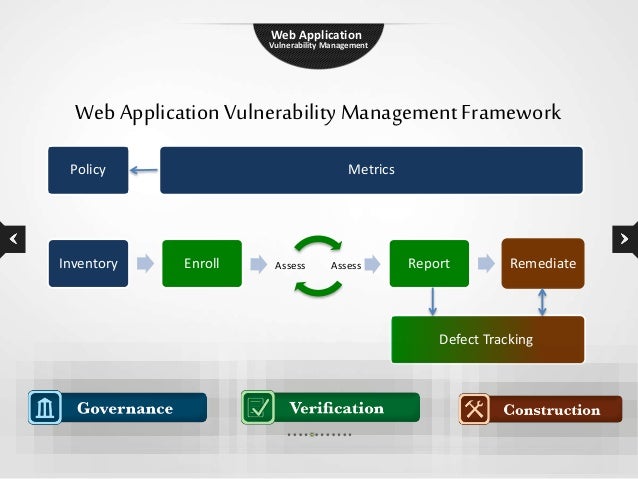 Web Application
Vulnerability Management

Web Application Vulnerability Management Framework

Policy

Metrics

Inventory

Enroll

Assess

Assess

Report

Remediate

Defect Tracking

Governance

Verification

Construction